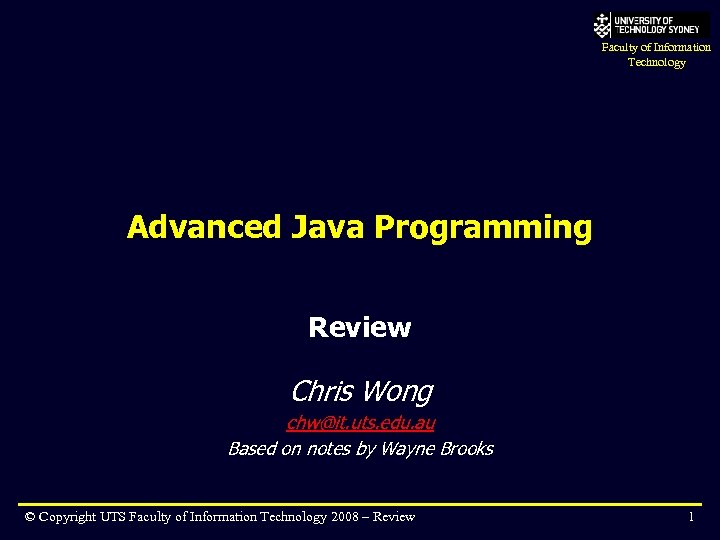 UNIVERSITY OF TECHNOLOGY SYDNEY
Faculty of Information Technology

Advanced Java Programming

Review

Chris Wong
chw@it.uts.edu.au
Based on notes by Wayne Brooks

© Copyright UTS Faculty of Information Technology 2008 – Review

1